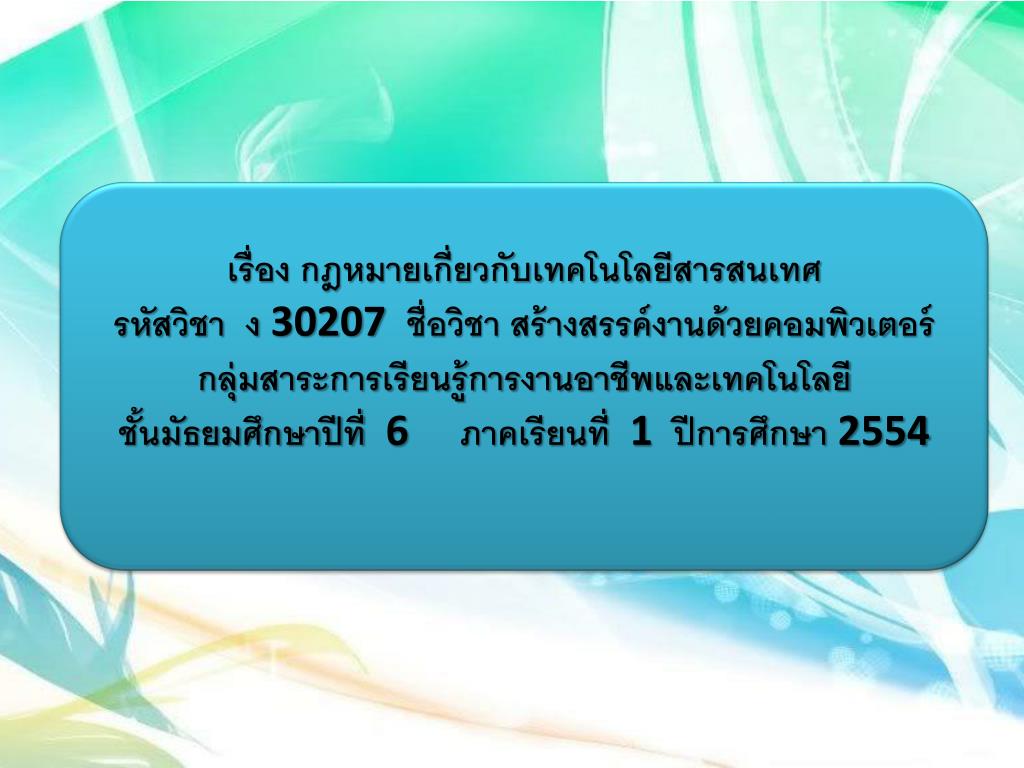 เรื่อง กฎหมายเกี่ยวกับเทคโนโลยีสารสนเทศ
รหัสวิชา ง 30207 ชื่อวิชา สร้างสรรค์งานด้วยคอมพิวเตอร์
กลุ่มสาระการเรียนรู้การงานอาชีพและเทคโนโลยี
ชั้นมัธยมศึกษาปีที่ 6 ภาคเรียนที่ 1 ปีการศึกษา 2554